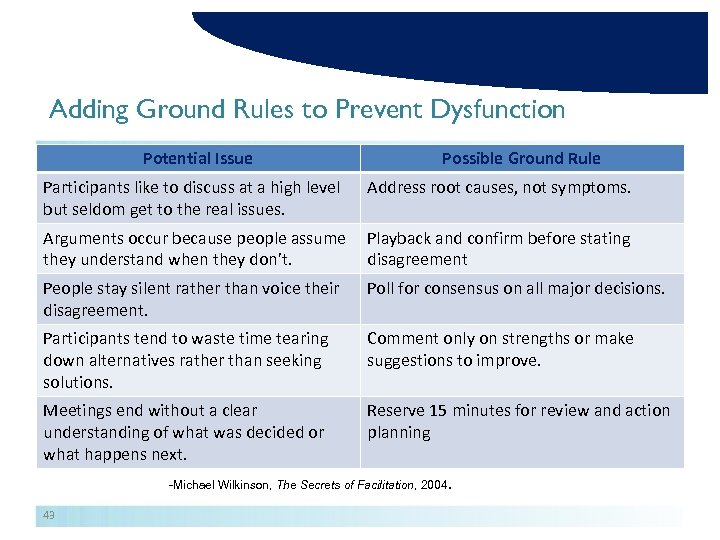 Adding Ground Rules to Prevent Dysfunction

| Potential Issue | Possible Ground Rule |
|---|---|
| Participants like to discuss at a high level but seldom get to the real issues. | Address root causes, not symptoms. |
| Arguments occur because people assume they understand when they don't. | Playback and confirm before stating disagreement |
| People stay silent rather than voice their disagreement. | Poll for consensus on all major decisions. |
| Participants tend to waste time tearing down alternatives rather than seeking solutions. | Comment only on strengths or make suggestions to improve. |
| Meetings end without a clear understanding of what was decided or what happens next. | Reserve 15 minutes for review and action planning |

-Michael Wilkinson, The Secrets of Facilitation, 2004.

43